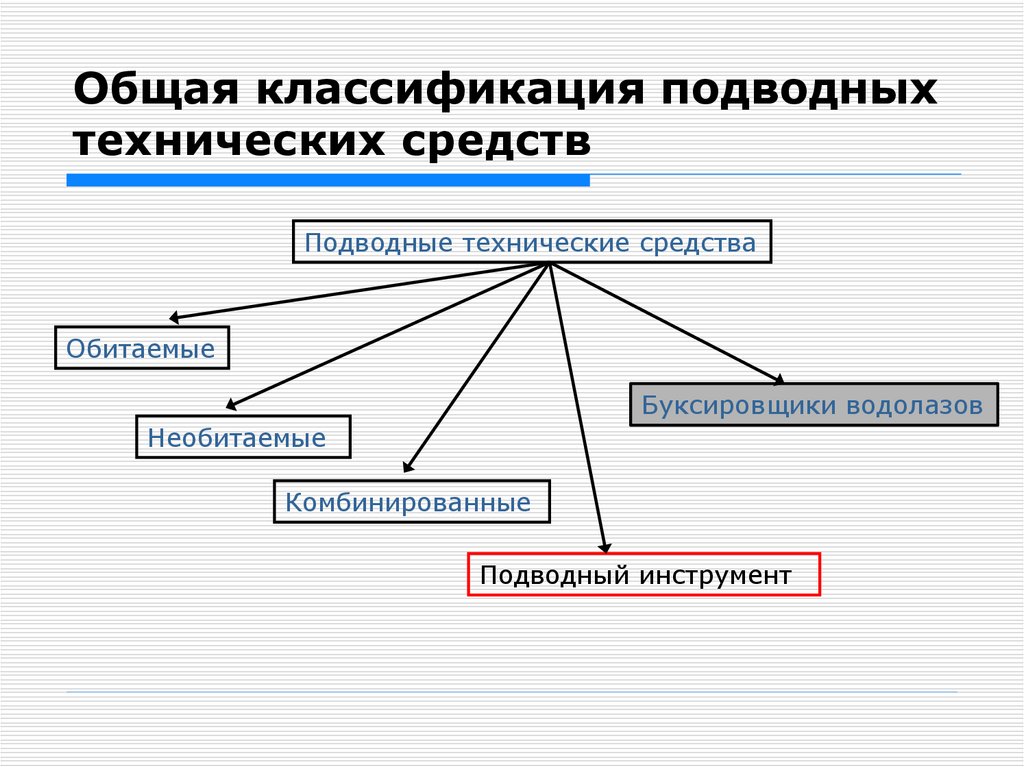 Общая классификация подводных технических средств

Подводные технические средства

Обитаемые

Необитаемые

Комбинированные

Подводный инструмент

Буксировщики водолазов